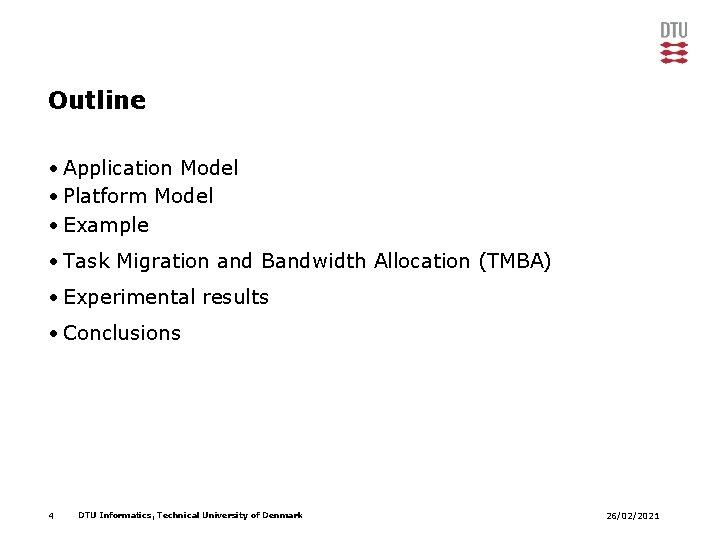 DTU

Outline

• Application Model
• Platform Model
• Example
• Task Migration and Bandwidth Allocation (TMBA)
• Experimental results
• Conclusions

4 DTU Informatics, Technical University of Denmark 26/02/2021